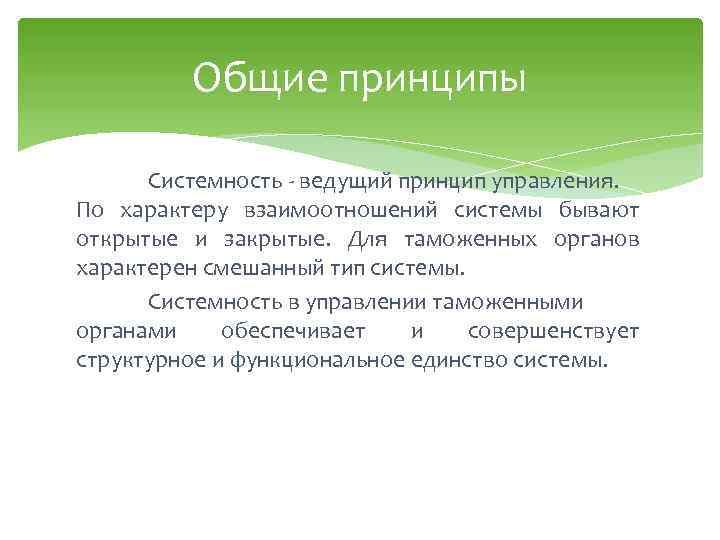 Общие принципы

Системность - ведущий принцип управления. По характеру взаимоотношений системы бывают открытые и закрытые. Для таможенных органов характерен смешанный тип системы.

Системность в управлении таможенными органами обеспечивает и совершенствует структурное и функциональное единство системы.